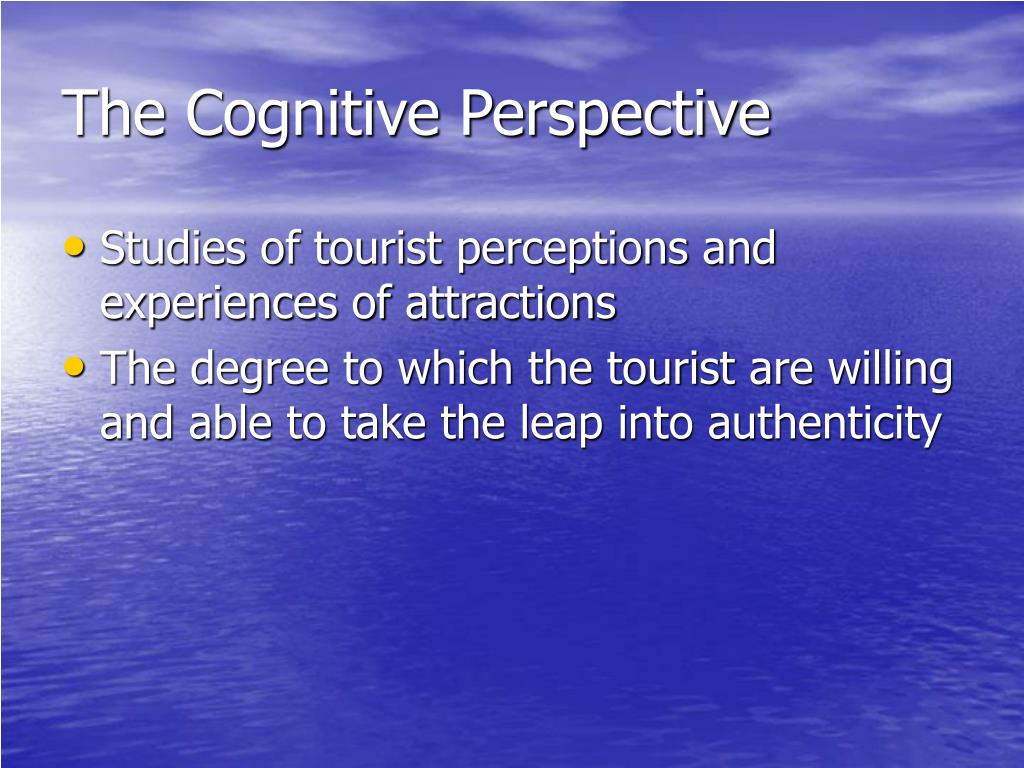 The Cognitive Perspective

• Studies of tourist perceptions and experiences of attractions
• The degree to which the tourist are willing and able to take the leap into authenticity